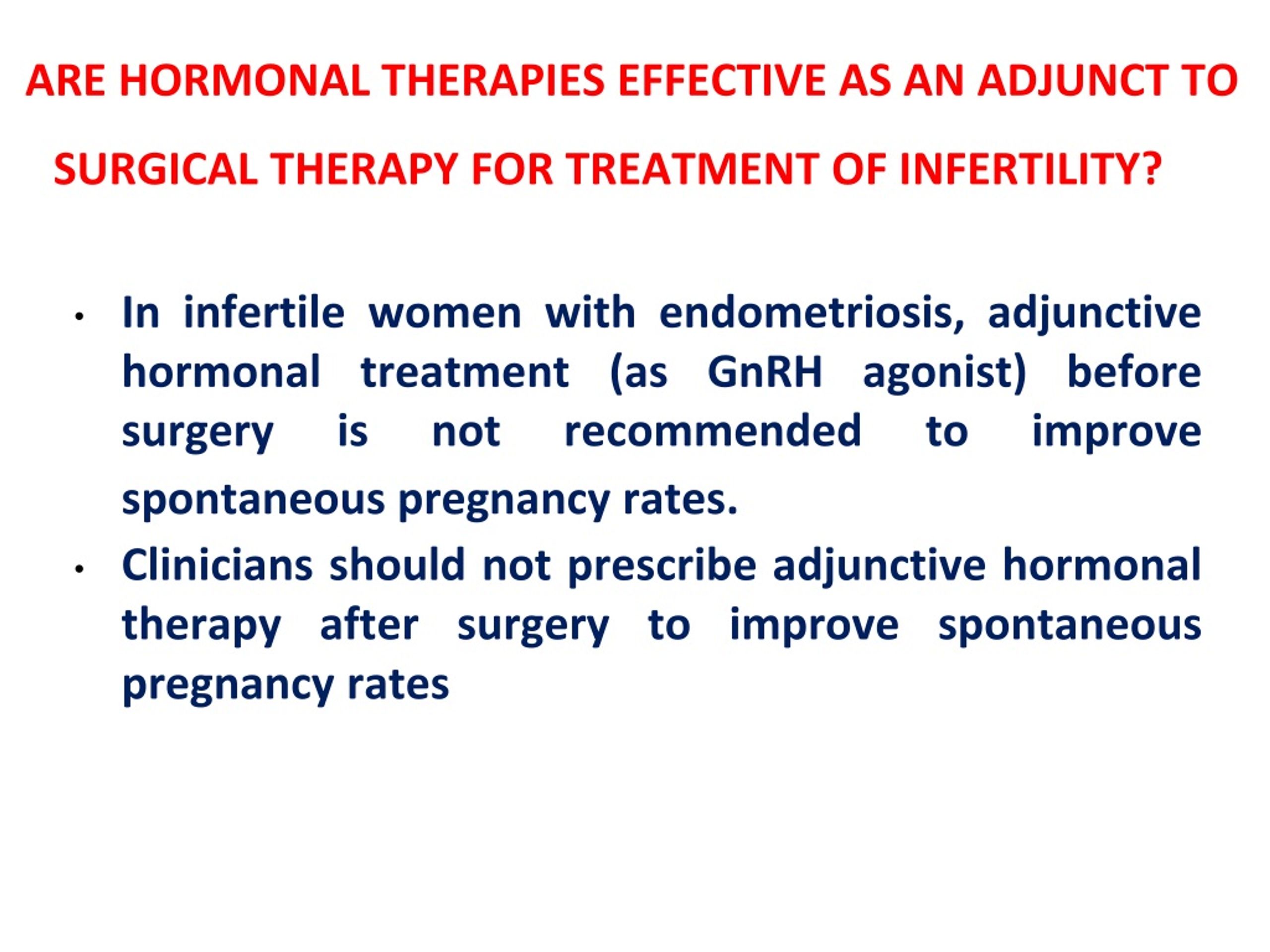 ARE HORMONAL THERAPIES EFFECTIVE AS AN ADJUNCT TO SURGICAL THERAPY FOR TREATMENT OF INFERTILITY?

• In infertile women with endometriosis, adjunctive hormonal treatment (as GnRH agonist) before surgery is not recommended to improve spontaneous pregnancy rates.
• Clinicians should not prescribe adjunctive hormonal therapy after surgery to improve spontaneous pregnancy rates